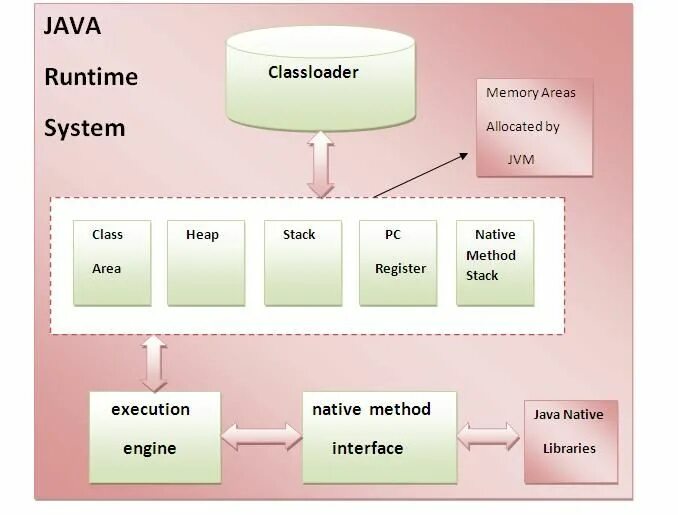 JAVA
Runtime
System

Classloader

Memory Areas Allocated by JVM

Class Area

Heap

Stack

PC Register

Native Method Stack

execution engine

native method interface

Java Native Libraries